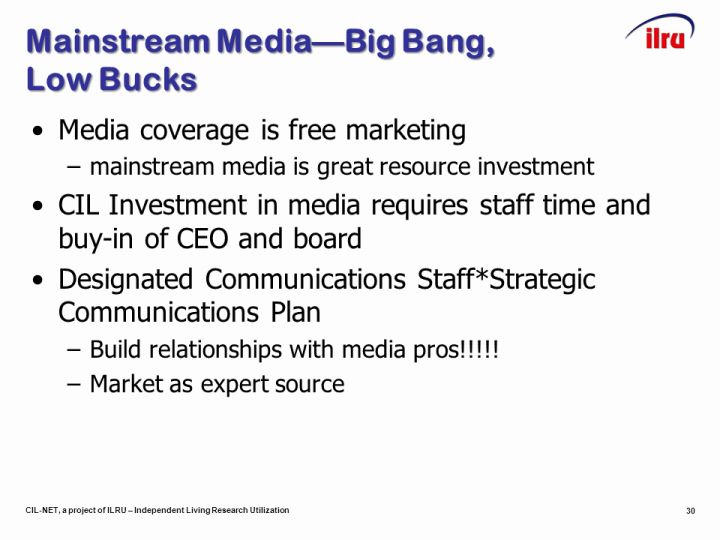 Mainstream Media—Big Bang, Low Bucks

ilru

• Media coverage is free marketing
– mainstream media is great resource investment
• CIL Investment in media requires staff time and buy-in of CEO and board
• Designated Communications Staff*Strategic Communications Plan
– Build relationships with media pros!!!!!
– Market as expert source

CIL-NET, a project of ILRU – Independent Living Research Utilization

30